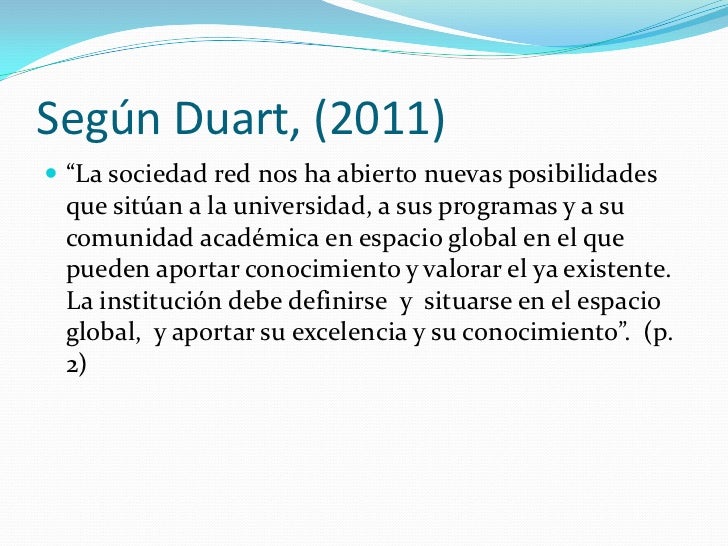 Según Duart, (2011)

“La sociedad red nos ha abierto nuevas posibilidades que sitúan a la universidad, a sus programas y a su comunidad académica en espacio global en el que pueden aportar conocimiento y valorar el ya existente. La institución debe definirse y situarse en el espacio global, y aportar su excelencia y su conocimiento”. (p. 2)